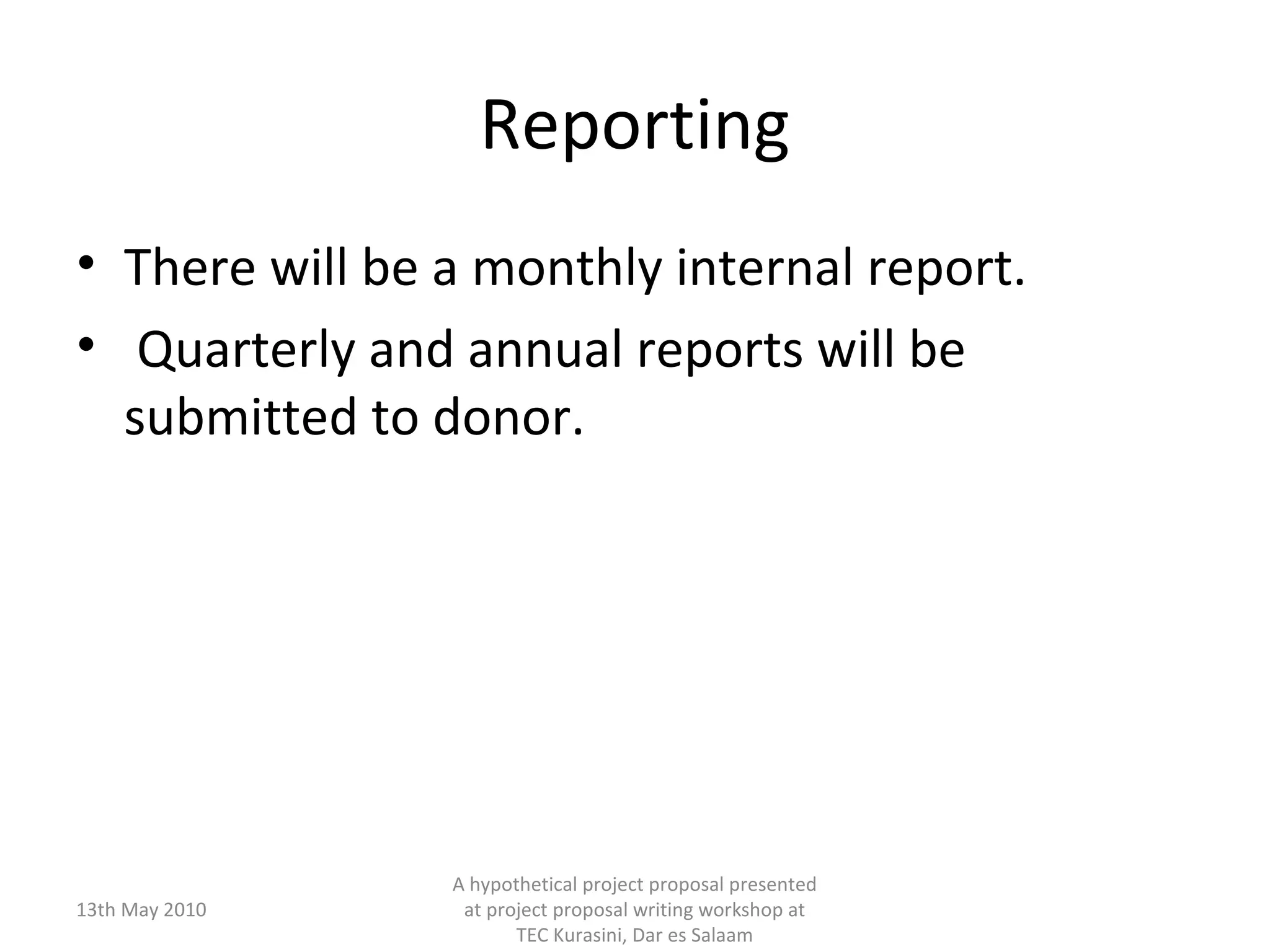 Reporting

• There will be a monthly internal report.
• Quarterly and annual reports will be submitted to donor.

13th May 2010

A hypothetical project proposal presented at project proposal writing workshop at TEC Kurasini, Dar es Salaam